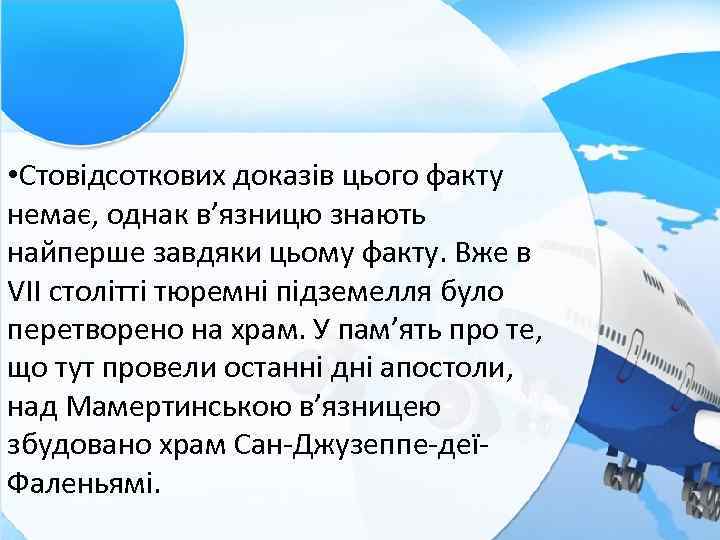 •Стовідсоткових доказів цього факту немає, однак в’язницю знають найперше завдяки цьому факту. Вже в VII столітті тюремні підземелля було перетворено на храм. У пам’ять про те, що тут провели останні дні апостоли, над Мамертинською в’язницею збудовано храм Сан-Джузеппе-деї-Фаленьямі.